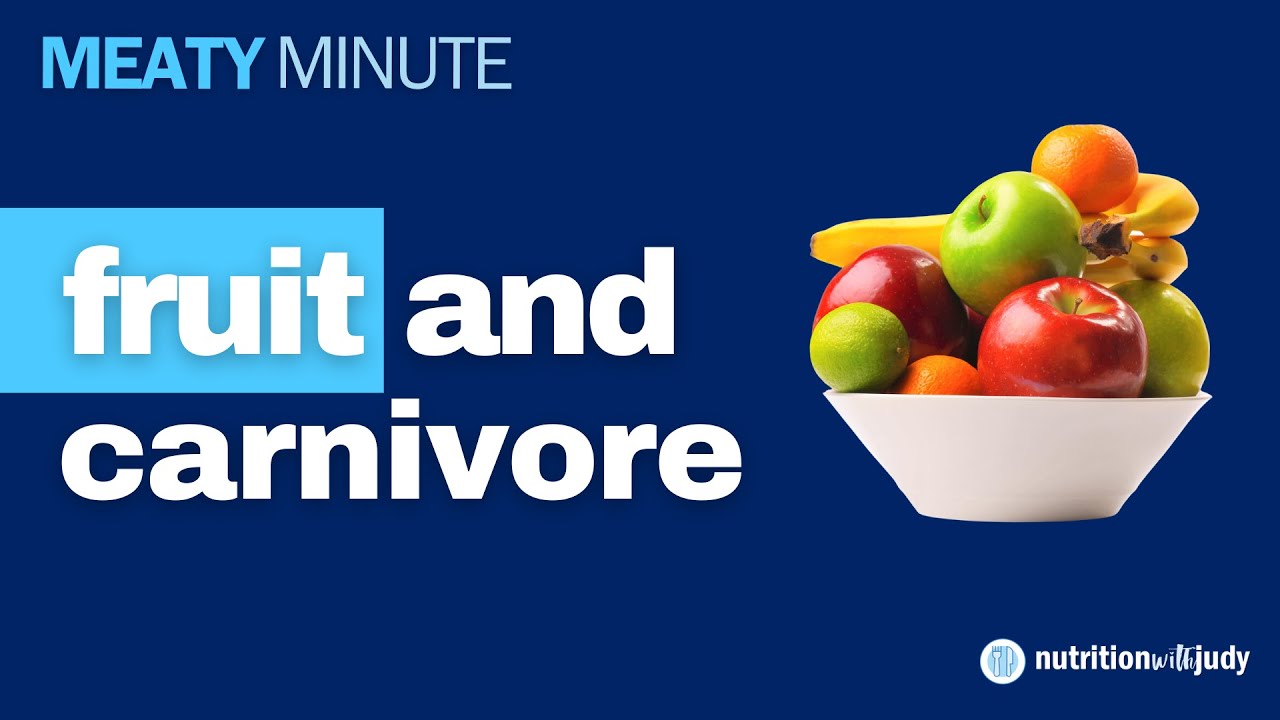 MEATY MINUTE

fruit and carnivore

nutritionwithjudy